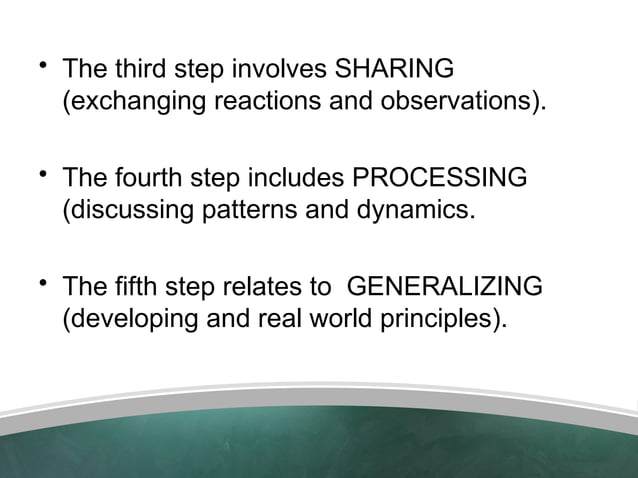 • The third step involves SHARING (exchanging reactions and observations).

• The fourth step includes PROCESSING (discussing patterns and dynamics.

• The fifth step relates to  GENERALIZING (developing and real world principles).